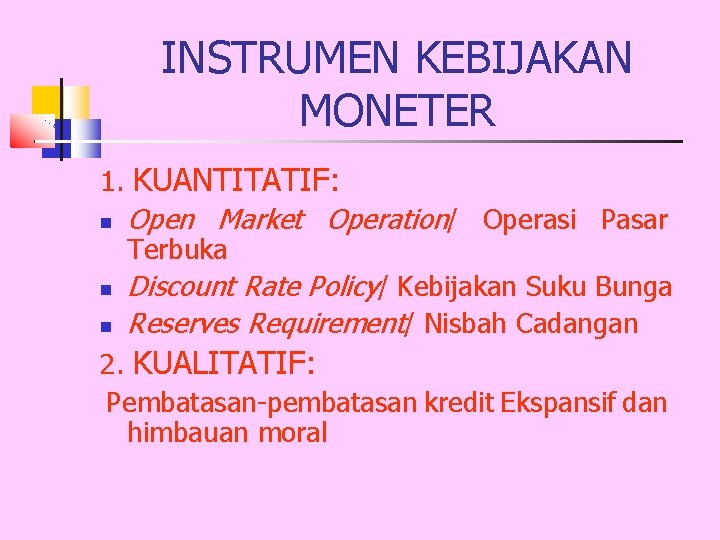 INSTRUMEN KEBIJAKAN MONETER

1. KUANTITATIF:

- Open Market Operation/ Operasi Pasar Terbuka
- Discount Rate Policy/ Kebijakan Suku Bunga
- Reserves Requirement/ Nisbah Cadangan

2. KUALITATIF:

Pembatasan-pembatasan kredit Ekspansif dan himbauan moral